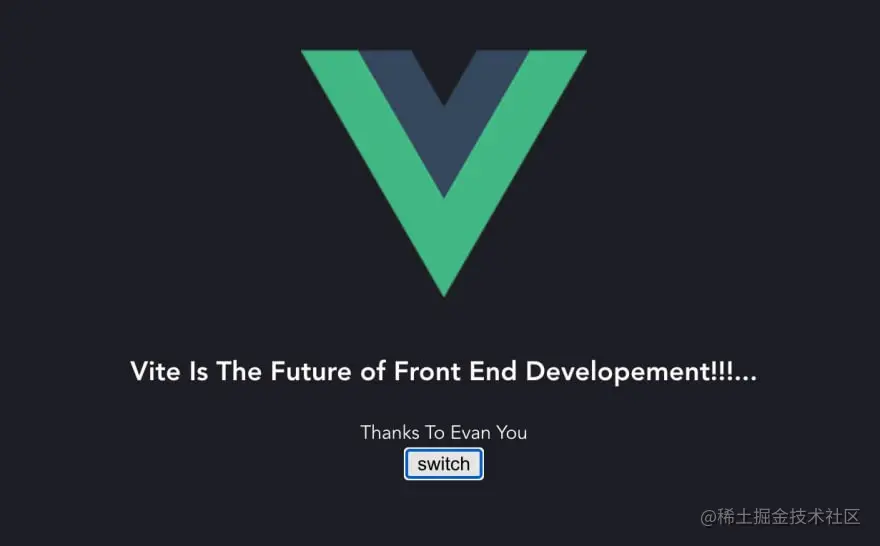 Vite Is The Future of Front End Developement!!!...

Thanks To Evan You

switch

@稀土掘金技术社区